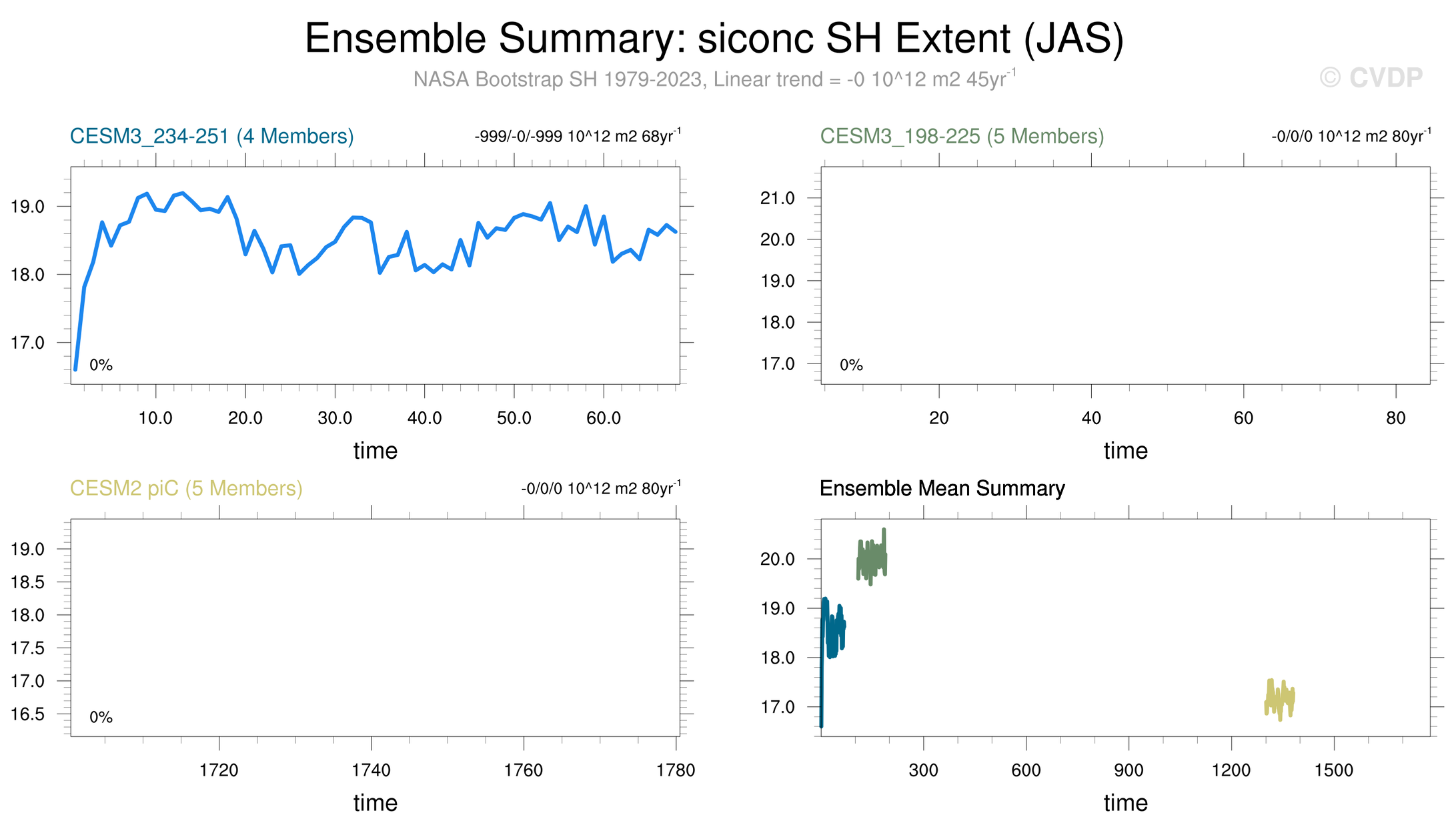 Ensemble Summary: siconc SH Extent (JAS)
NASA Bootstrap SH 1979-2023, Linear trend = -0 10^12 m2 45yr$^{-1}$
© CVDP

CESM3_234-251 (4 Members)
-999/-0/-999 10^12 m2 68yr$^{-1}$
19.0
18.0
17.0
0%
10.0 20.0 30.0 40.0 50.0 60.0
time

CESM3_198-225 (5 Members)
-0/0/0 10^12 m2 80yr$^{-1}$
21.0
20.0
19.0
18.0
17.0
0%
20 40 60 80
time

CESM2 piC (5 Members)
-0/0/0 10^12 m2 80yr$^{-1}$
19.0
18.5
18.0
17.5
17.0
16.5
0%
1720 1740 1760 1780
time

Ensemble Mean Summary
20.0
19.0
18.0
17.0
300 600 900 1200 1500
time